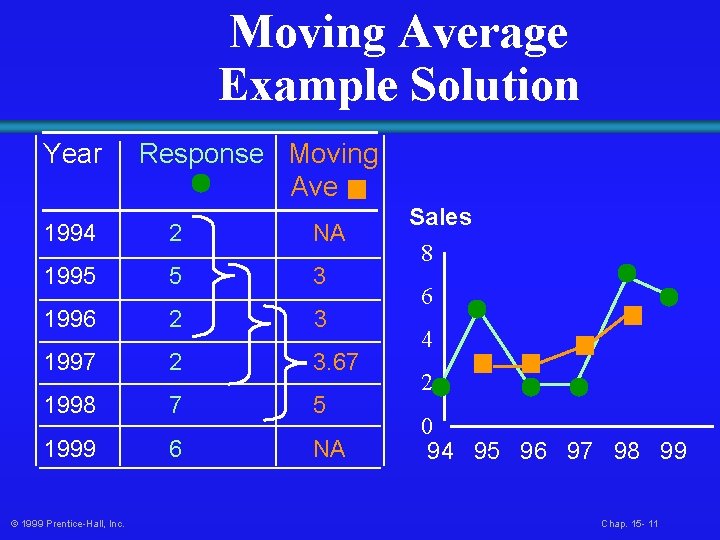 Moving Average Example Solution

| Year | Response | Moving Ave |
|---|---|---|
| 1994 | 2 | NA |
| 1995 | 5 | 3 |
| 1996 | 2 | 3 |
| 1997 | 2 | 3.67 |
| 1998 | 7 | 5 |
| 1999 | 6 | NA |

Sales
8
6
4
2
0
94 95 96 97 98 99

© 1999 Prentice-Hall, Inc.

Chap. 15- 11